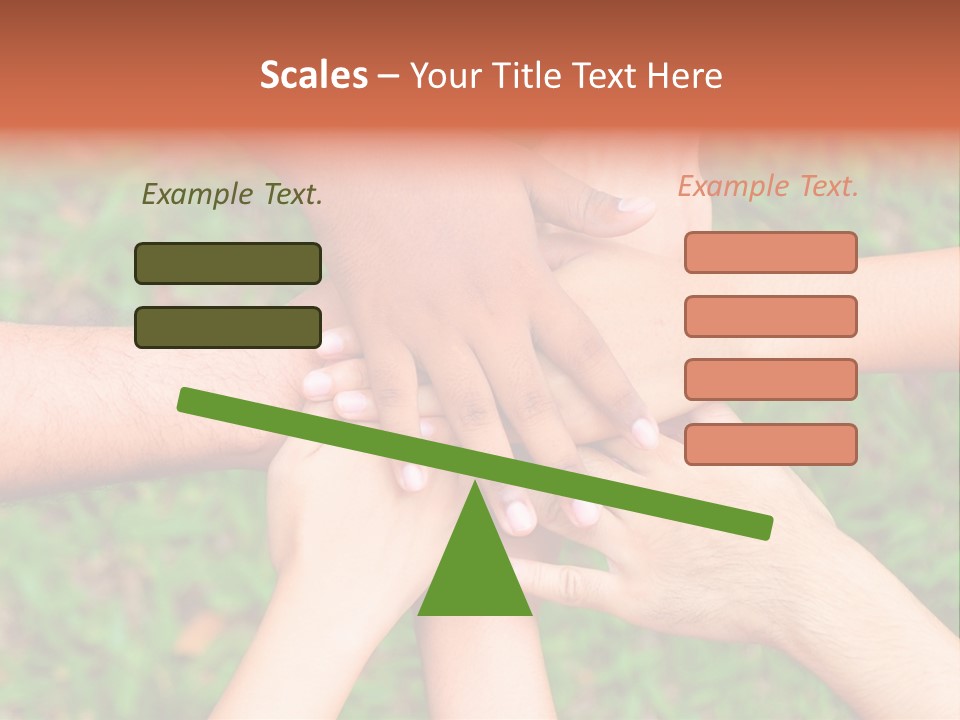 Scales – Your Title Text Here

Example Text.

Example Text.